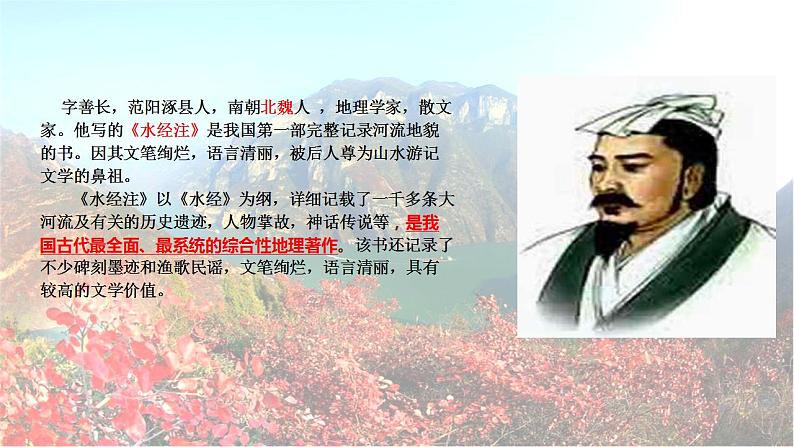 字善长，范阳涿县人，南朝北魏人 ，地理学家，散文家。他写的《水经注》是我国第一部完整记录河流地貌的书。因其文笔绚烂，语言清丽，被后人尊为山水游记文学的鼻祖。

《水经注》以《水经》为纲，详细记载了一千多条大河流及有关的历史遗迹，人物掌故，神话传说等，是我国古代最全面、最系统的综合性地理著作。该书还记录了不少碑刻墨迹和渔歌民谣，文笔绚烂，语言清丽，具有较高的文学价值。